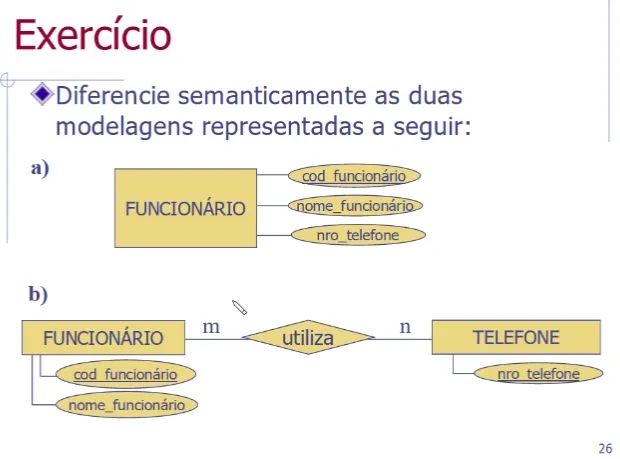 Exercício

Diferencie semanticamente as duas modelagens representadas a seguir:

a)

FUNCIONÁRIO

cod_funcionário

nome_funcionário

nro_telefone

b)

FUNCIONÁRIO

m

utiliza

n

TELEFONE

cod_funcionário

nome_funcionário

nro_telefone

26